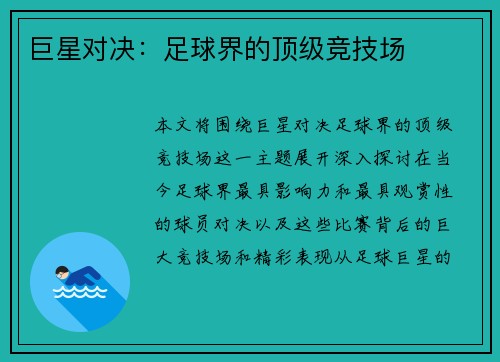 巨星对决：足球界的顶级竞技场

本文将围绕巨星对决足球界的顶级竞技场这一主题展开深入探讨在当今足球界最具影响力和最具观赏性的球员对决以及这些比赛背后的巨大竞技场和精彩表现从足球巨星的